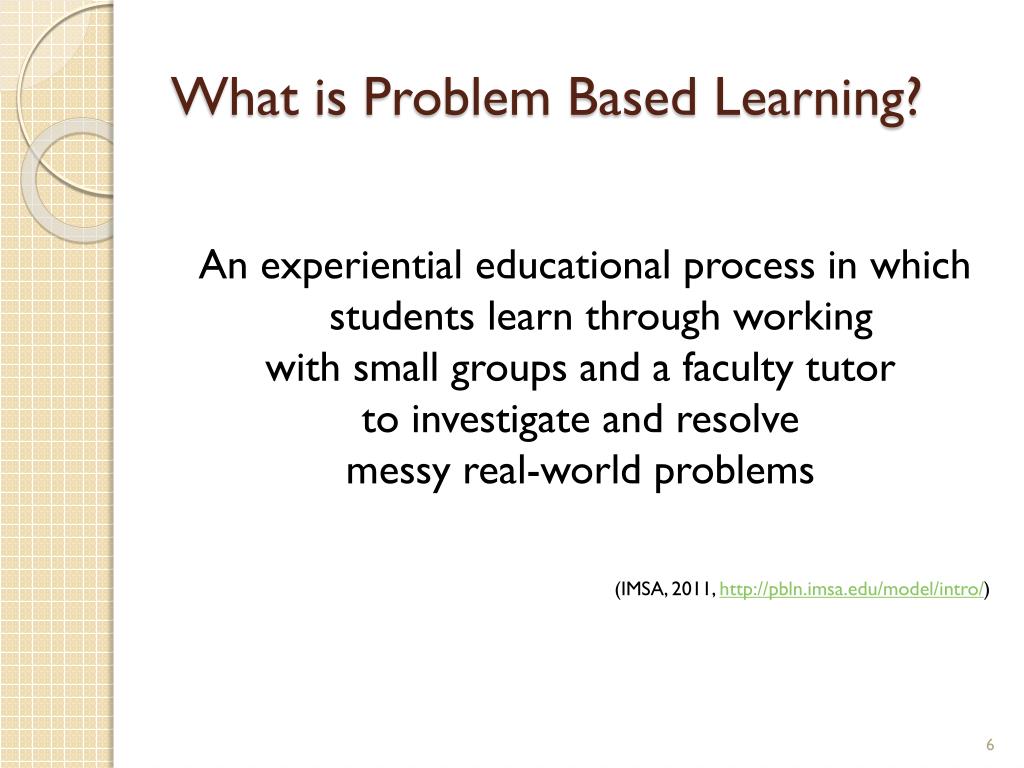 What is Problem Based Learning?

An experiential educational process in which students learn through working with small groups and a faculty tutor to investigate and resolve messy real-world problems

(IMSA, 2011, http://pbln.imsa.edu/model/intro/)

6